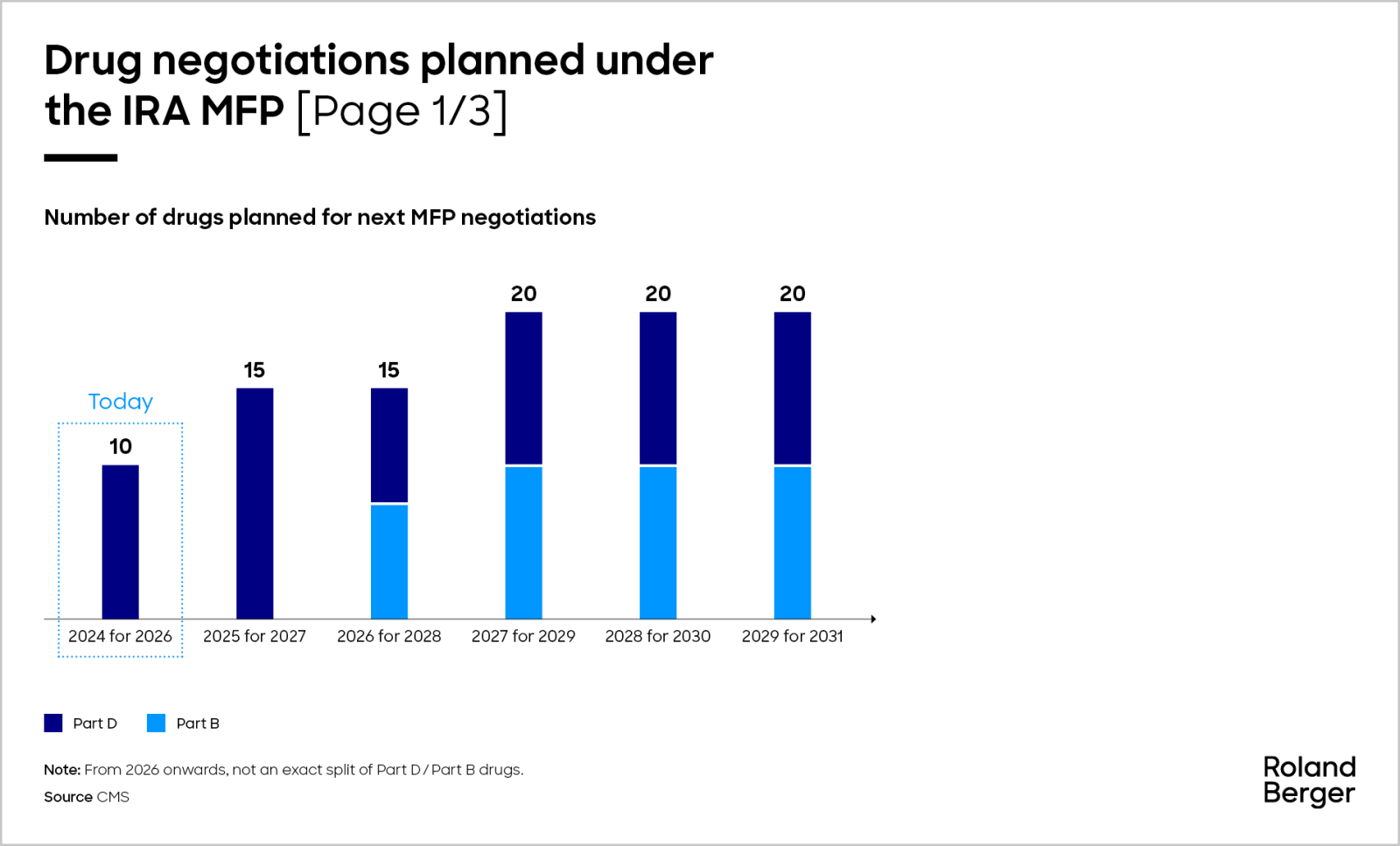 Drug negotiations planned under the IRA MFP [Page 1/3]

Number of drugs planned for next MFP negotiations

Today

10

15

15

20

20

20

2024 for 2026

2025 for 2027

2026 for 2028

2027 for 2029

2028 for 2030

2029 for 2031

Part D

Part B

Note: From 2026 onwards, not an exact split of Part D / Part B drugs.

Source CMS

Roland Berger